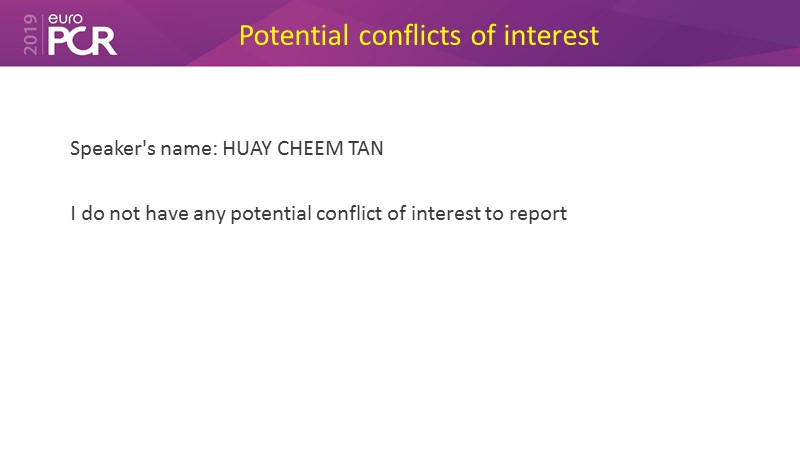 2019 euro PCR

Potential conflicts of interest

Speaker's name: HUAY CHEEM TAN

I do not have any potential conflict of interest to report